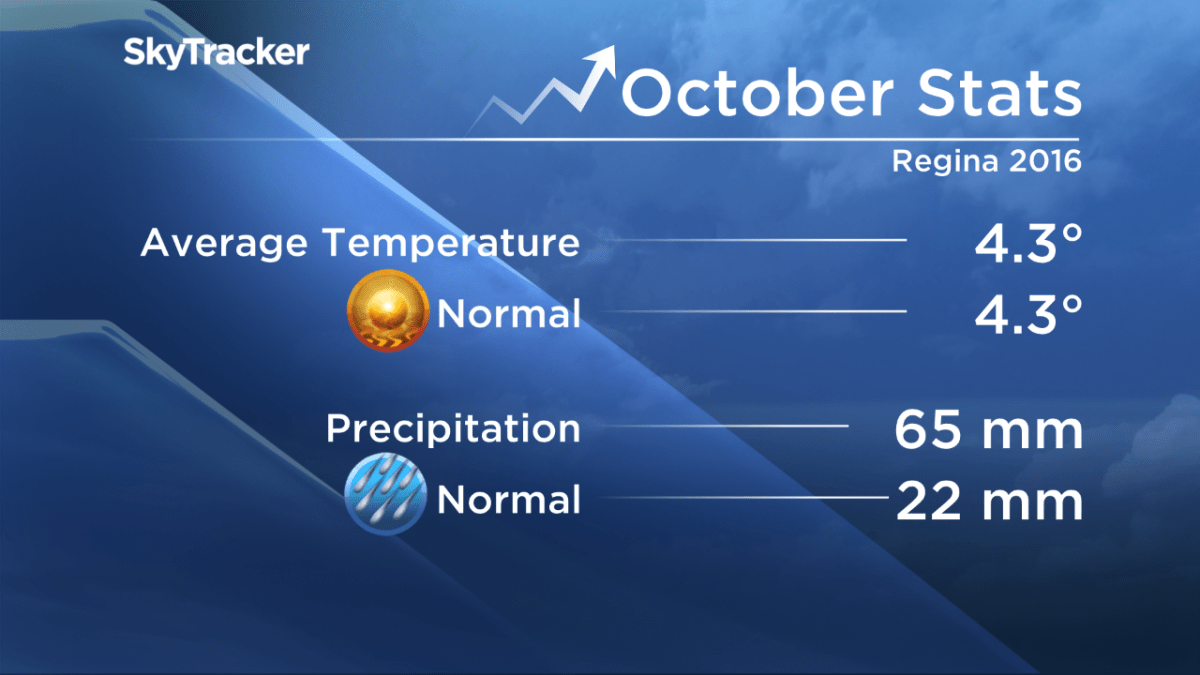 SkyTracker

October Stats

Regina 2016

Average Temperature 4.3°

Normal 4.3°

Precipitation 65 mm

Normal 22 mm